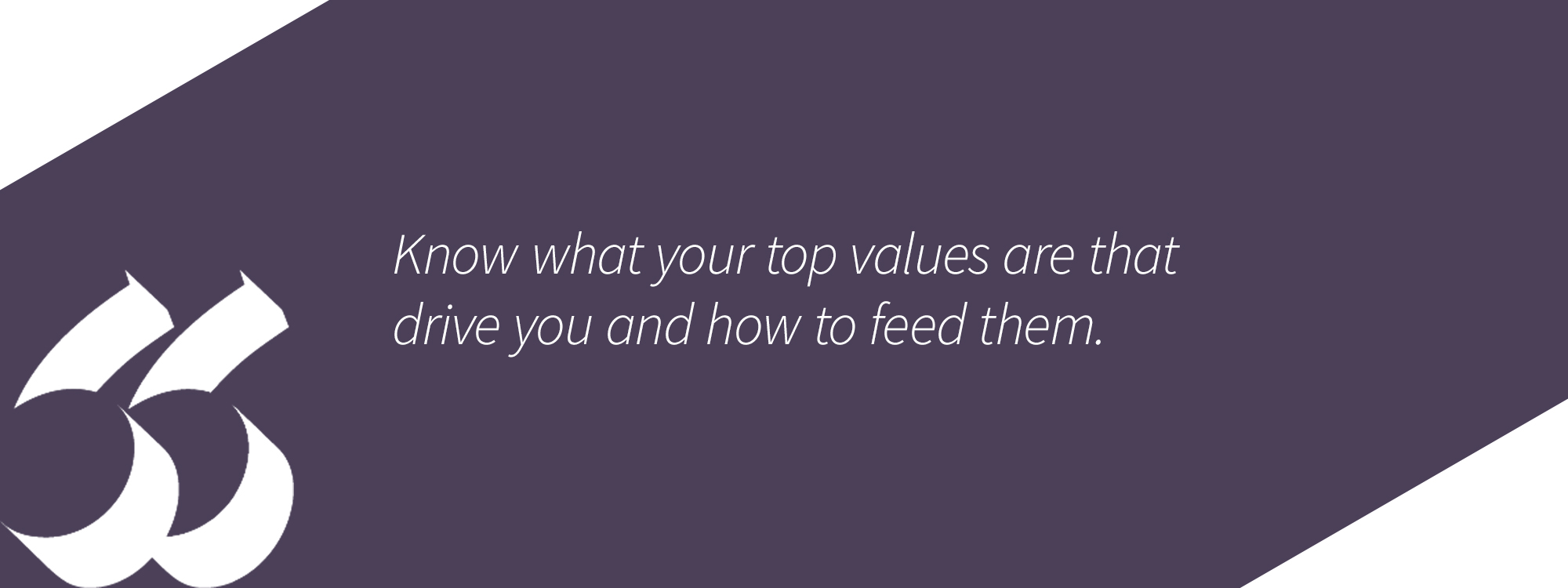 Know what your top values are that drive you and how to feed them.